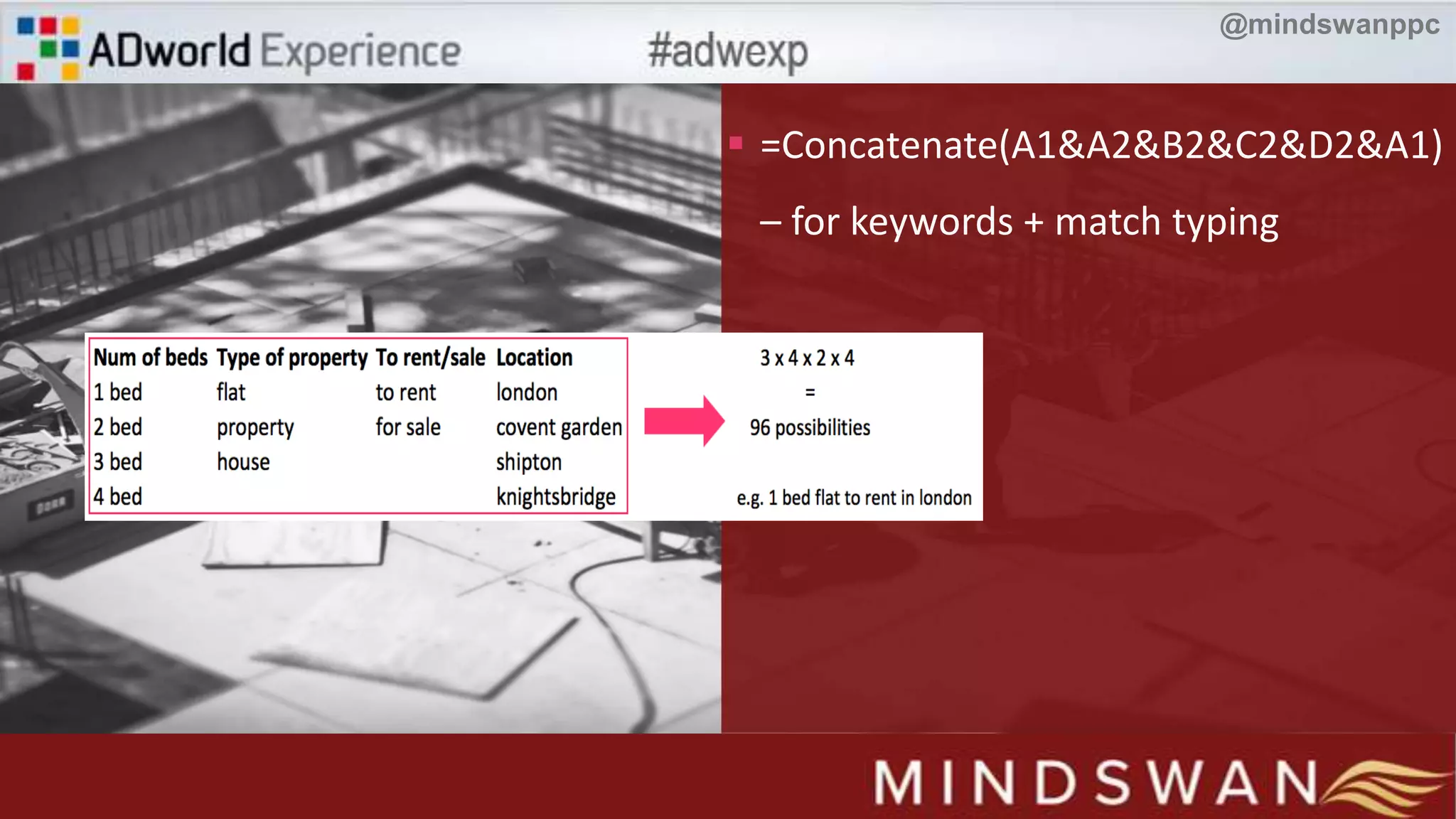 ADworld Experience #adwexp @mindswanppc

=Concatenate(A1&A2&B2&C2&D2&A1)

– for keywords + match typing

| Num of beds | Type of property | To rent/sale | Location |
|---|---|---|---|
| 1 bed | flat | to rent | london |
| 2 bed | property | for sale | covent garden |
| 3 bed | house | | shipton |
| 4 bed | | | knightsbridge |

3 x 4 x 2 x 4
=
96 possibilities

e.g. 1 bed flat to rent in london

MINDSWAN